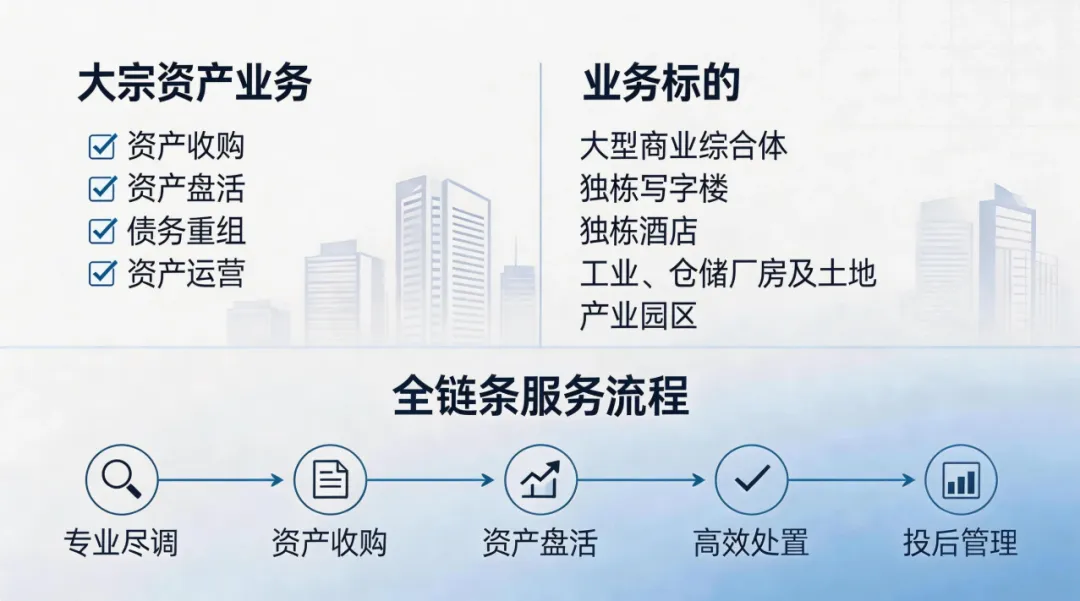 大宗资产业务

资产收购
资产盘活
债务重组
资产运营

业务标的

大型商业综合体
独栋写字楼
独栋酒店
工业、仓储厂房及土地
产业园区

全链条服务流程

专业尽调
资产收购
资产盘活
高效处置
投后管理